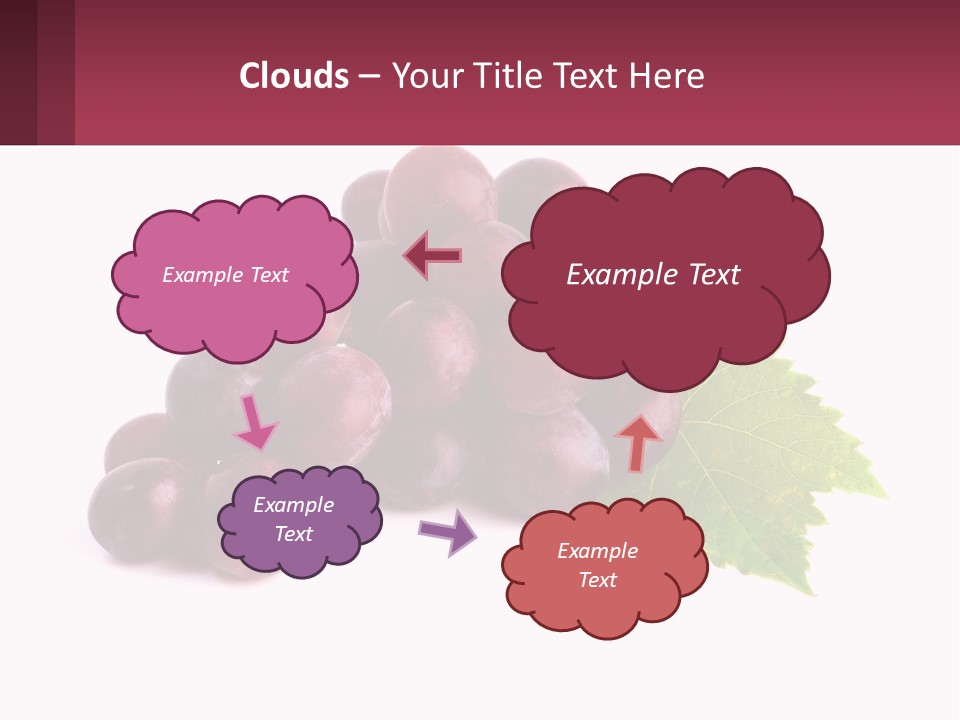 Clouds – Your Title Text Here

Example Text

Example Text

Example Text

Example Text